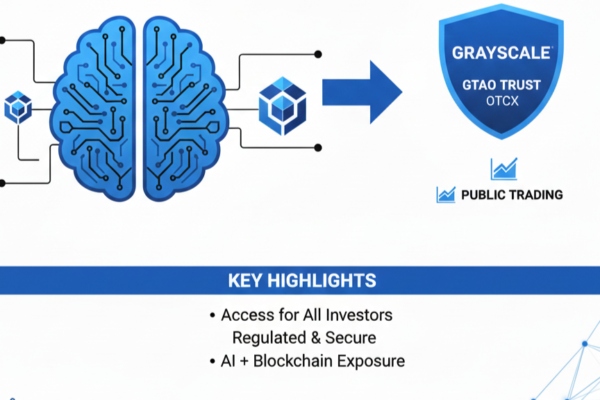 GRAYSCALE
GTAO TRUST
OTCX

PUBLIC TRADING

KEY HIGHLIGHTS

• Access for All Investors
Regulated & Secure
• AI + Blockchain Exposure